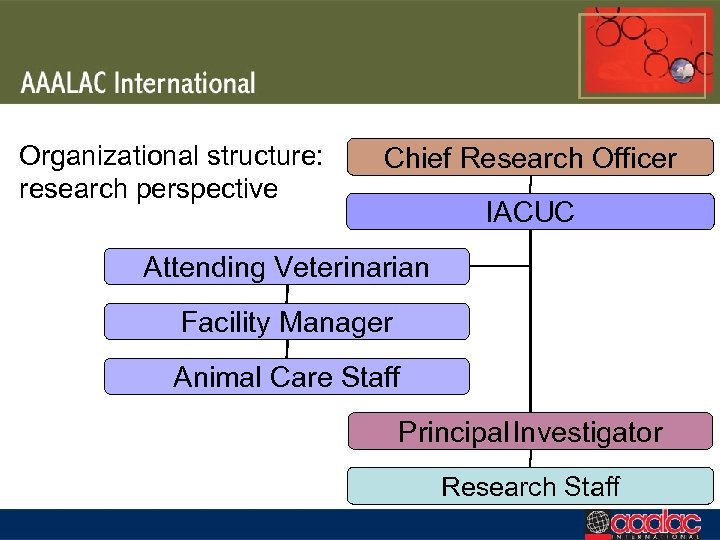 AAALAC International

Organizational structure: research perspective

Chief Research Officer

IACUC

Attending Veterinarian

Facility Manager

Animal Care Staff

Principal Investigator

Research Staff

aaalac INTERNATIONAL